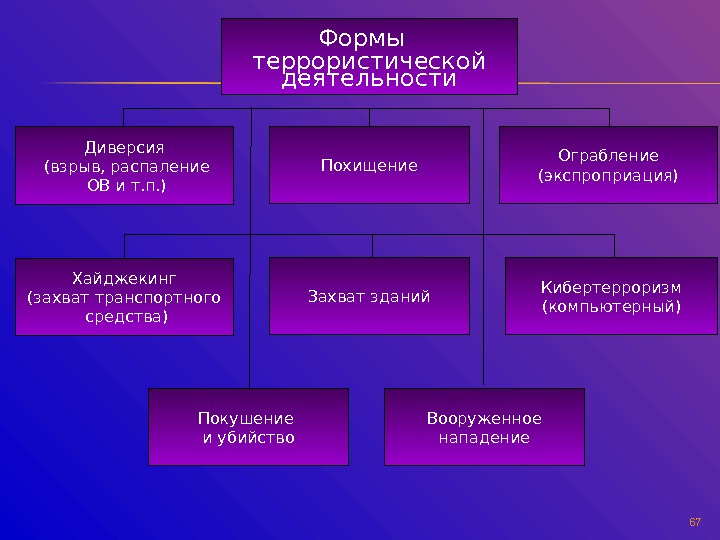 Формы террористической деятельности

Диверсия (взрыв, распаление ОВ и т.п.)

Похищение

Ограбление (экспроприация)

Хайджекинг (захват транспортного средства)

Захват зданий

Кибертерроризм (компьютерный)

Покушение и убийство

Вооруженное нападение

67